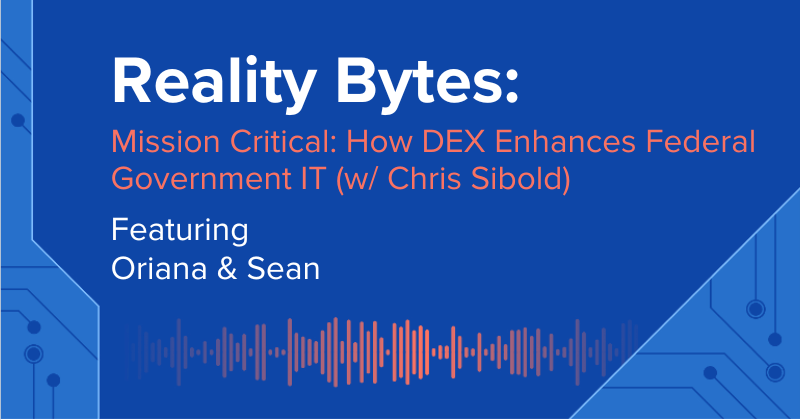 Reality Bytes:

Mission Critical: How DEX Enhances Federal Government IT (w/ Chris Sibold)

Featuring
Oriana & Sean